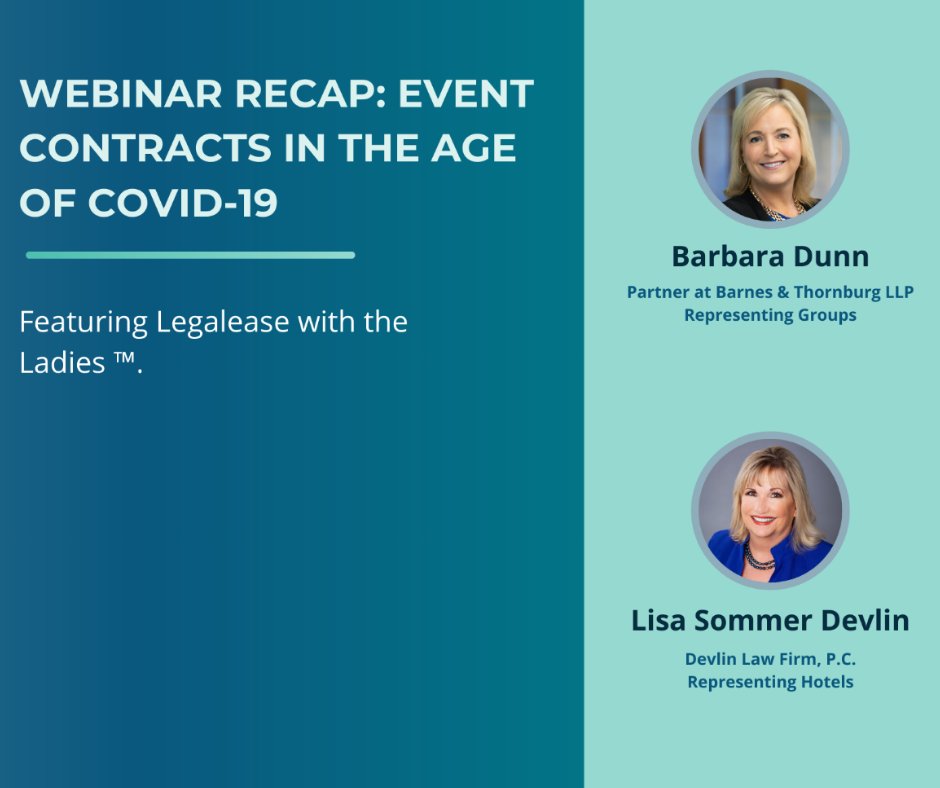 WEBINAR RECAP: EVENT CONTRACTS IN THE AGE OF COVID-19

Featuring Legalease with the Ladies ™.

Barbara Dunn

Partner at Barnes & Thornburg LLP
Representing Groups

Lisa Sommer Devlin

Devlin Law Firm, P.C.
Representing Hotels